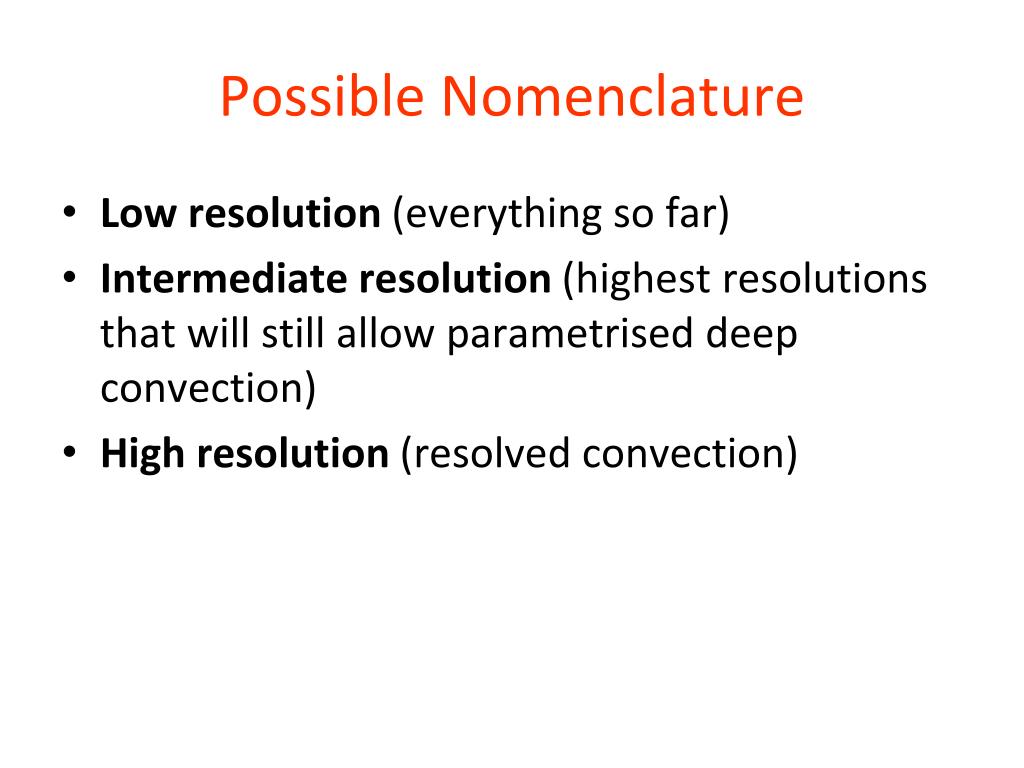 Possible Nomenclature

• Low resolution (everything so far)
• Intermediate resolution (highest resolutions that will still allow parametrised deep convection)
• High resolution (resolved convection)